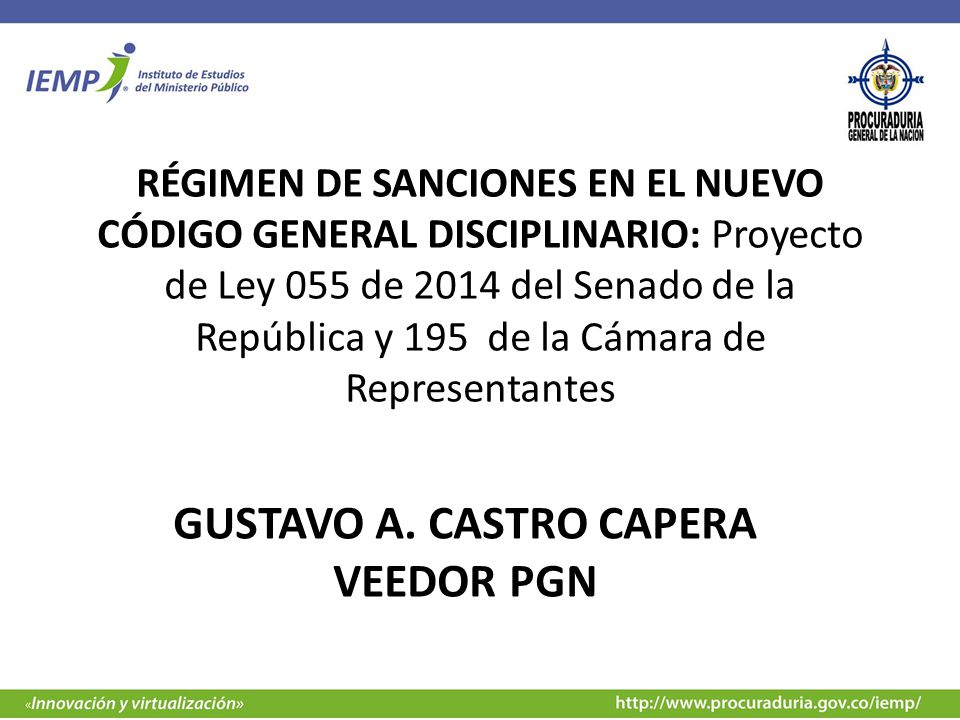 IEMP Instituto de Estudios del Ministerio Público

PROCURADURIA GENERAL DE LA NACION

RÉGIMEN DE SANCIONES EN EL NUEVO CÓDIGO GENERAL DISCIPLINARIO: Proyecto de Ley 055 de 2014 del Senado de la República y 195 de la Cámara de Representantes

GUSTAVO A. CASTRO CAPERA
VEEDOR PGN

«Innovación y virtualización»

http://www.procuraduria.gov.co/iemp/